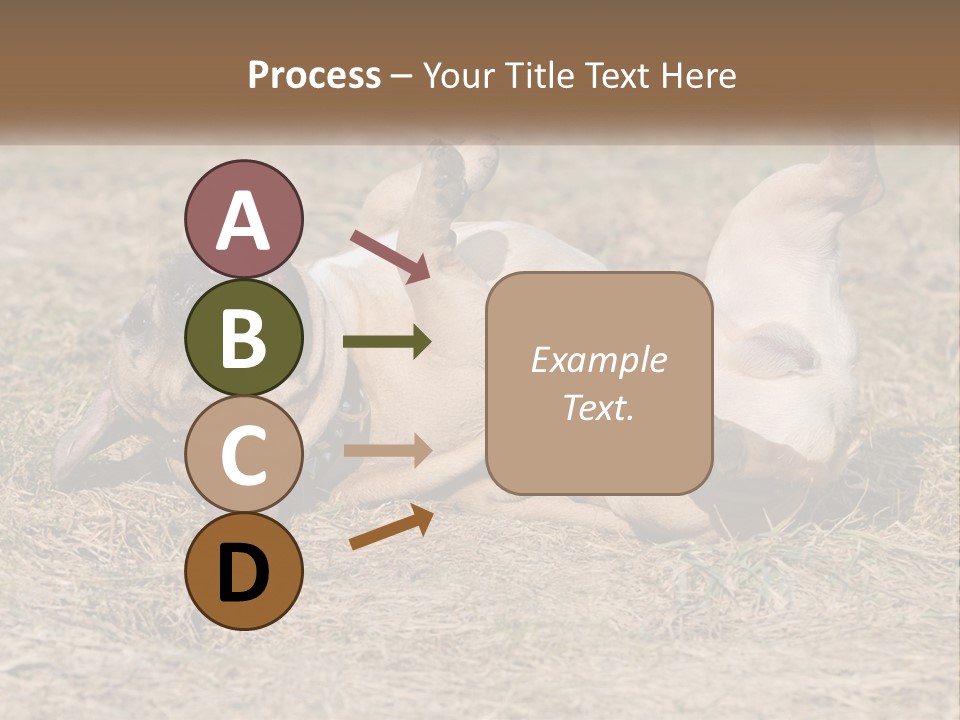 Process – Your Title Text Here

A

B

C

D

Example Text.